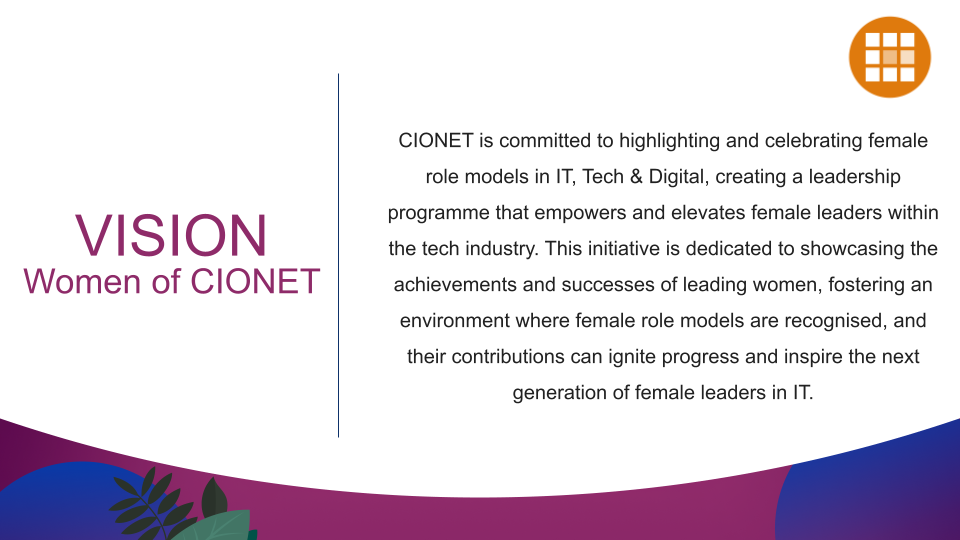 VISION
Women of CIONET

CIONET is committed to highlighting and celebrating female role models in IT, Tech & Digital, creating a leadership programme that empowers and elevates female leaders within the tech industry. This initiative is dedicated to showcasing the achievements and successes of leading women, fostering an environment where female role models are recognised, and their contributions can ignite progress and inspire the next generation of female leaders in IT.